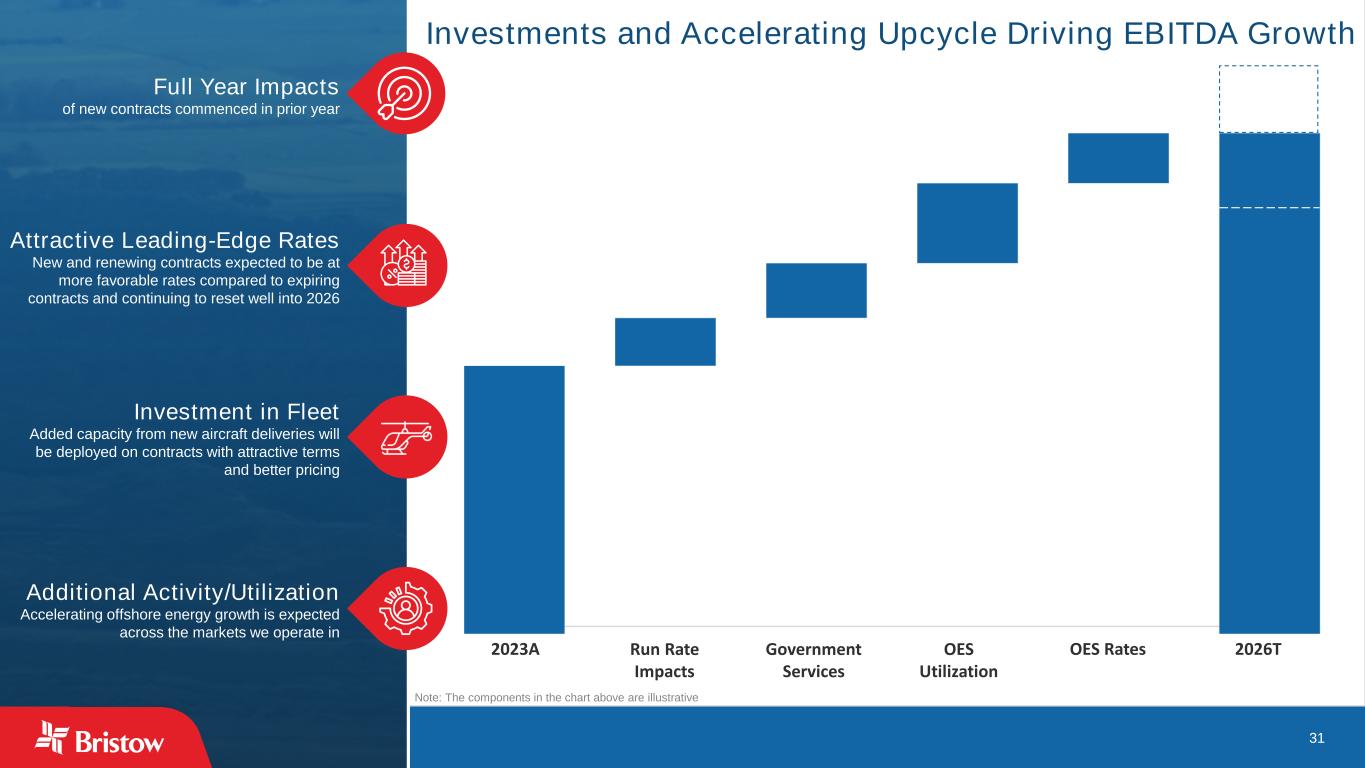 Investments and Accelerating Upcycle Driving EBITDA Growth

Full Year Impacts
of new contracts commenced in prior year

Attractive Leading-Edge Rates
New and renewing contracts expected to be at more favorable rates compared to expiring contracts and continuing to reset well into 2026

Investment in Fleet
Added capacity from new aircraft deliveries will be deployed on contracts with attractive terms and better pricing

Additional Activity/Utilization
Accelerating offshore energy growth is expected across the markets we operate in

2023A
Run Rate Impacts
Government Services
OES Utilization
OES Rates
2026T

Note: The components in the chart above are illustrative

Bristow

31